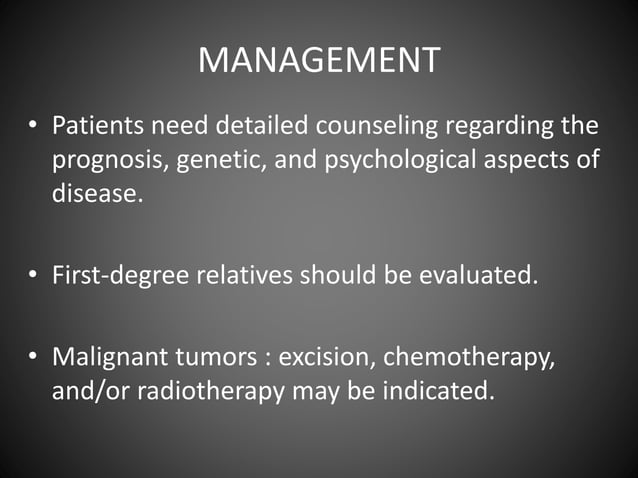 MANAGEMENT

• Patients need detailed counseling regarding the prognosis, genetic, and psychological aspects of disease.

• First-degree relatives should be evaluated.

• Malignant tumors : excision, chemotherapy, and/or radiotherapy may be indicated.